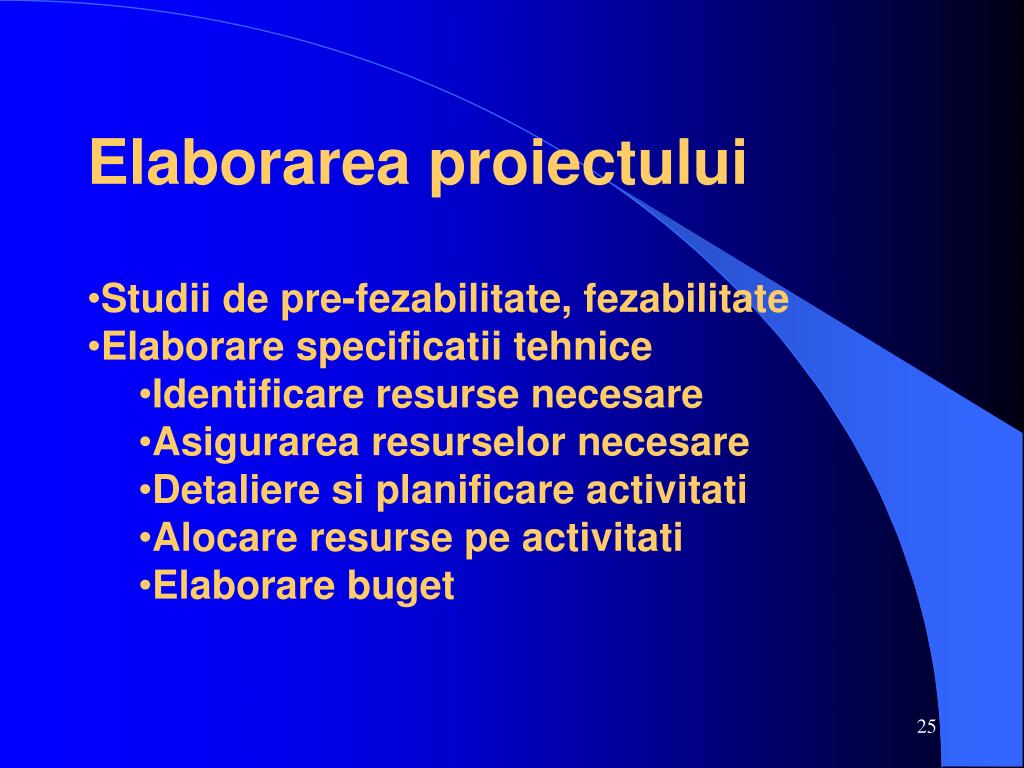 Elaborarea proiectului

•Studii de pre-fezabilitate, fezabilitate
•Elaborare specificatii tehnice
•Identificare resurse necesare
•Asigurarea resurselor necesare
•Detaliere si planificare activitati
•Alocare resurse pe activitati
•Elaborare buget

25